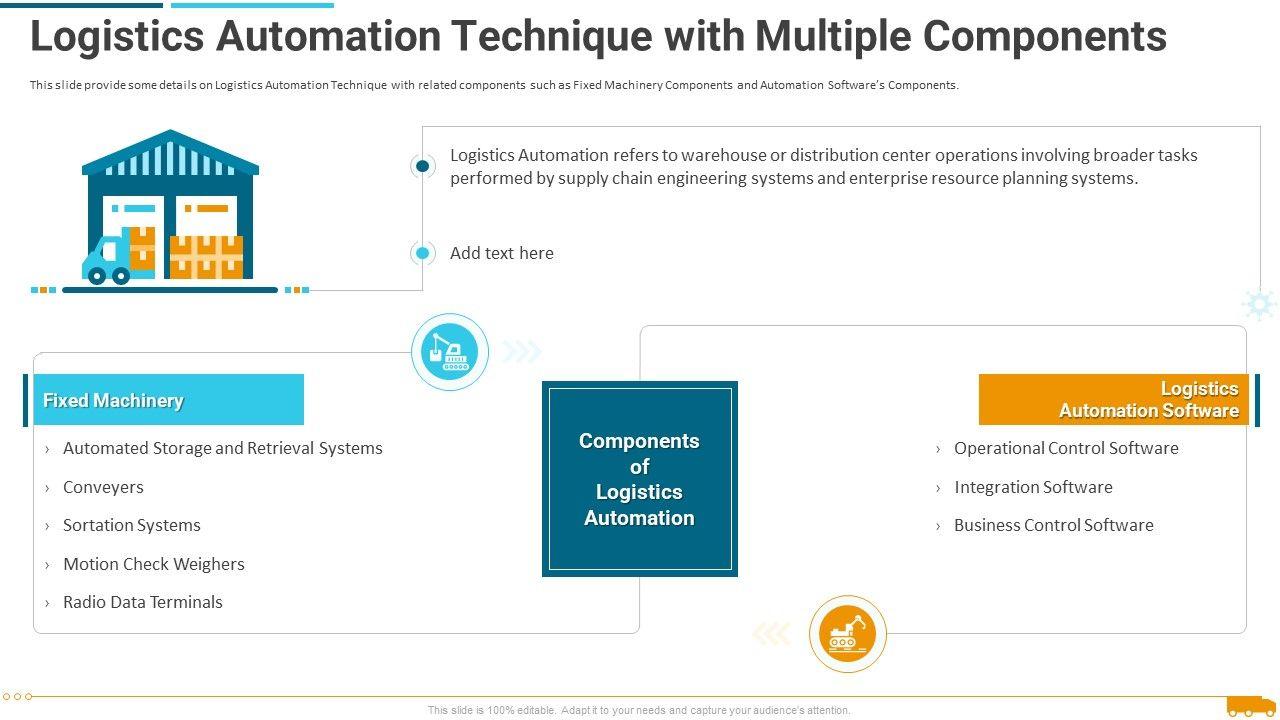 Logistics Automation Technique with Multiple Components

This slide provide some details on Logistics Automation Technique with related components such as Fixed Machinery Components and Automation Software's Components.

Logistics Automation refers to warehouse or distribution center operations involving broader tasks performed by supply chain engineering systems and enterprise resource planning systems.

Add text here

Fixed Machinery

› Automated Storage and Retrieval Systems
› Conveyers
› Sortation Systems
› Motion Check Weighers
› Radio Data Terminals

Components of Logistics Automation

Logistics Automation Software

› Operational Control Software
› Integration Software
› Business Control Software

This slide is 100% editable. Adapt it to your needs and capture your audience's attention.